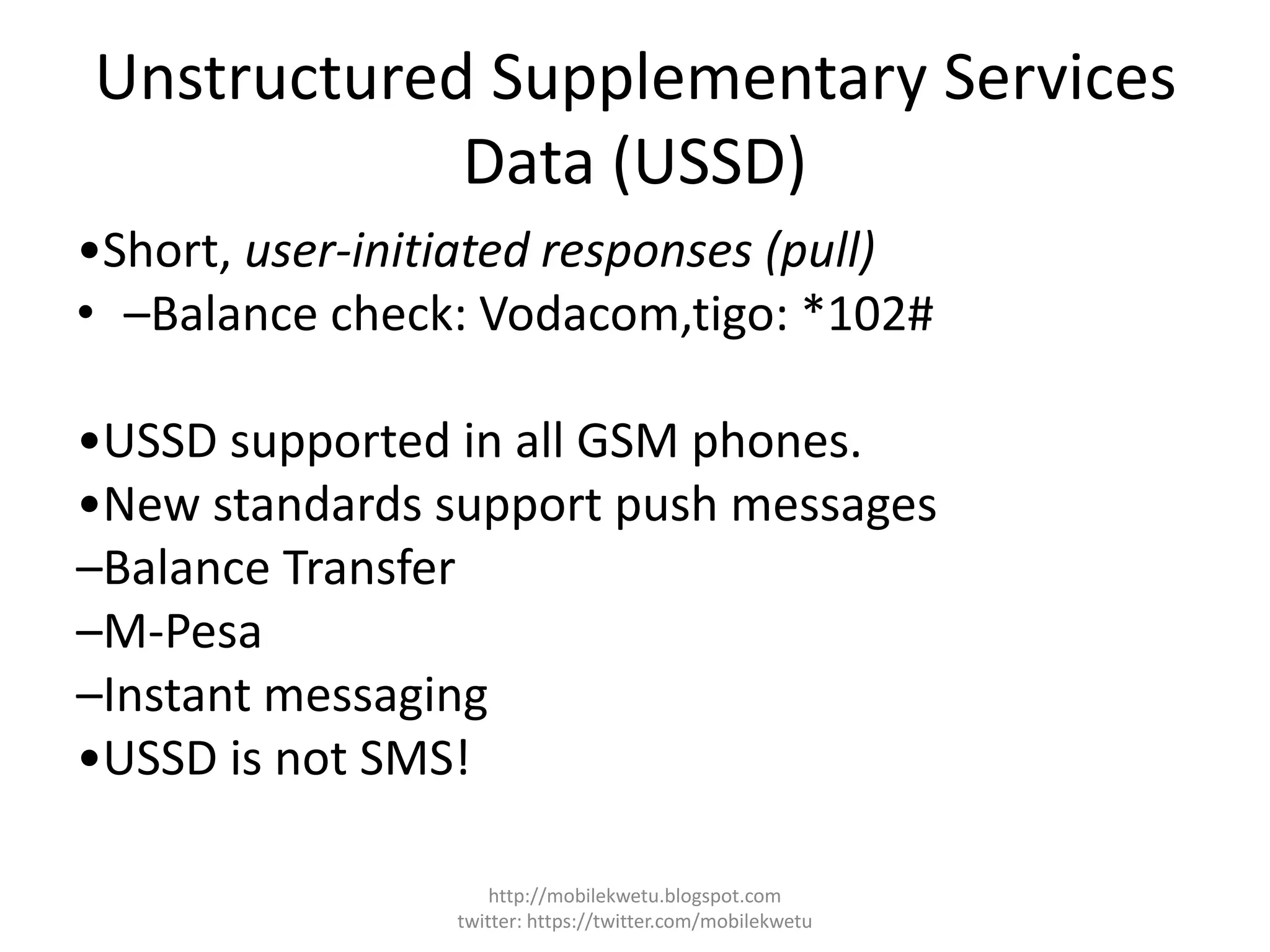 Unstructured Supplementary Services Data (USSD)

•Short, user-initiated responses (pull)
• –Balance check: Vodacom,tigo: *102#

•USSD supported in all GSM phones.
•New standards support push messages
–Balance Transfer
–M-Pesa
–Instant messaging
•USSD is not SMS!

http://mobilekwetu.blogspot.com
twitter: https://twitter.com/mobilekwetu